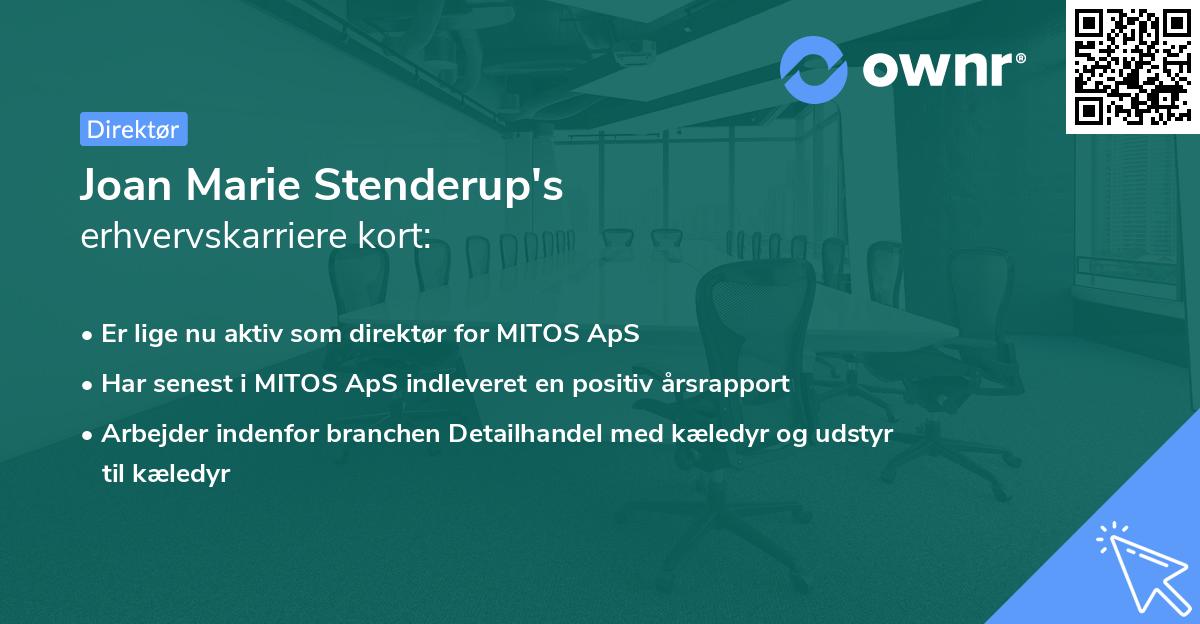 ownr®

Direktør

Joan Marie Stenderup's
erhvervskarriere kort:

• Er lige nu aktiv som direktør for MITOS ApS
• Har senest i MITOS ApS indleveret en positiv årsrapport
• Arbejder indenfor branchen Detailhandel med kæledyr og udstyr til kæledyr